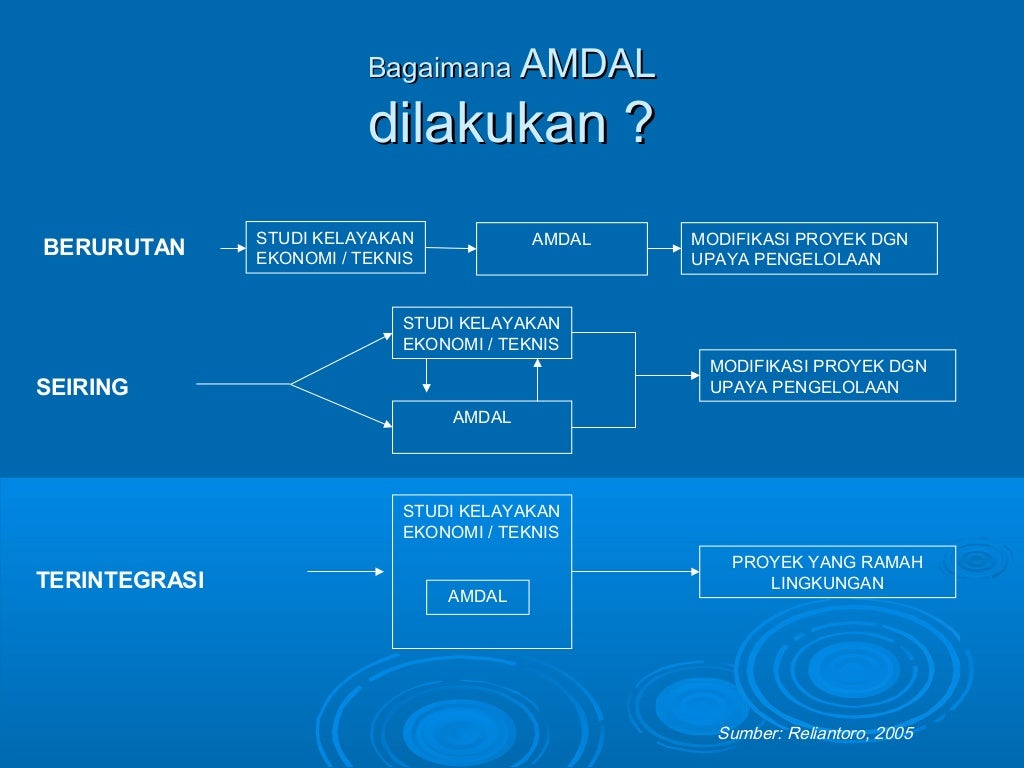 Bagaimana AMDAL dilakukan ?

BERURUTAN

STUDI KELAYAKAN EKONOMI / TEKNIS

AMDAL

MODIFIKASI PROYEK DGN UPAYA PENGELOLAAN

SEIRING

STUDI KELAYAKAN EKONOMI / TEKNIS

AMDAL

MODIFIKASI PROYEK DGN UPAYA PENGELOLAAN

TERINTEGRASI

STUDI KELAYAKAN EKONOMI / TEKNIS

AMDAL

PROYEK YANG RAMAH LINGKUNGAN

Sumber: Reliantoro, 2005